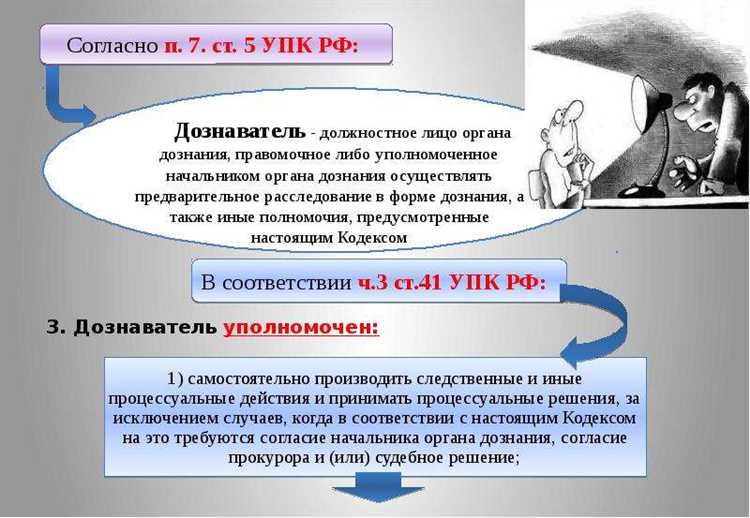 Согласно п. 7. ст. 5 УПК РФ:

Дознаватель - должностное лицо органа дознания, правомочное либо уполномоченное начальником органа дознания осуществлять предварительное расследование в форме дознания, а также иные полномочия, предусмотренные настоящим Кодексом

В соответствии ч.3 ст.41 УПК РФ:

3. Дознаватель уполномочен:

1) самостоятельно производить следственные и иные процессуальные действия и принимать процессуальные решения, за исключением случаев, когда в соответствии с настоящим Кодексом на это требуются согласие начальника органа дознания, согласие прокурора и (или) судебное решение;